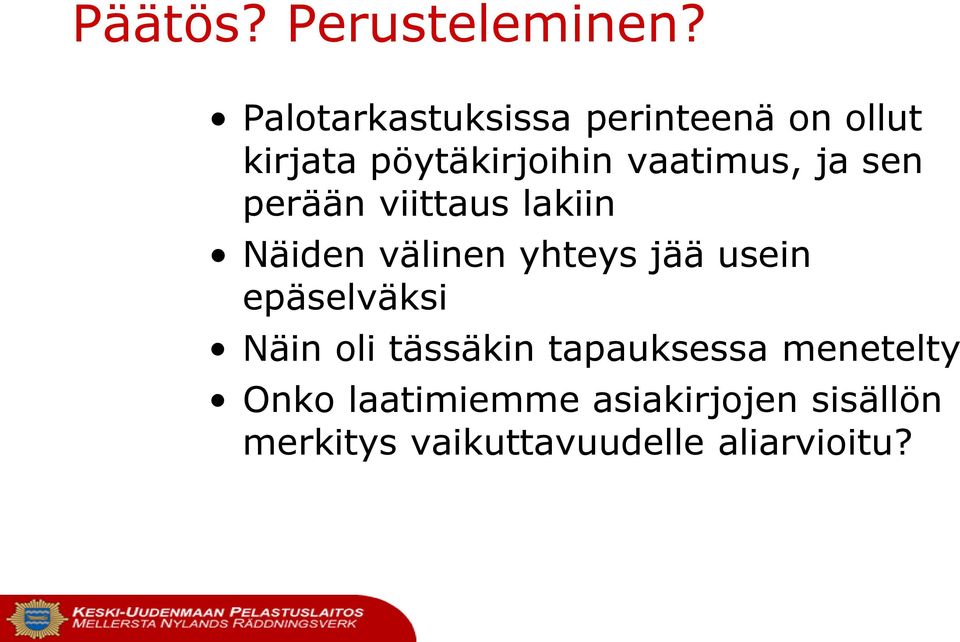 Päätös? Perusteleminen?

• Palotarkastuksissa perinteenä on ollut kirjata pöytäkirjoihin vaatimus, ja sen perään viittaus lakiin
• Näiden välinen yhteys jää usein epäselväksi
• Näin oli tässäkin tapauksessa menetelty
• Onko laatimiemme asiakirjojen sisällön merkitys vaikuttavuudelle aliarvioitu?

KESKI-UUDENMAAN PELASTUSLAITOS
MELLERSTA NYLANDS RÄDDNINGSVERK